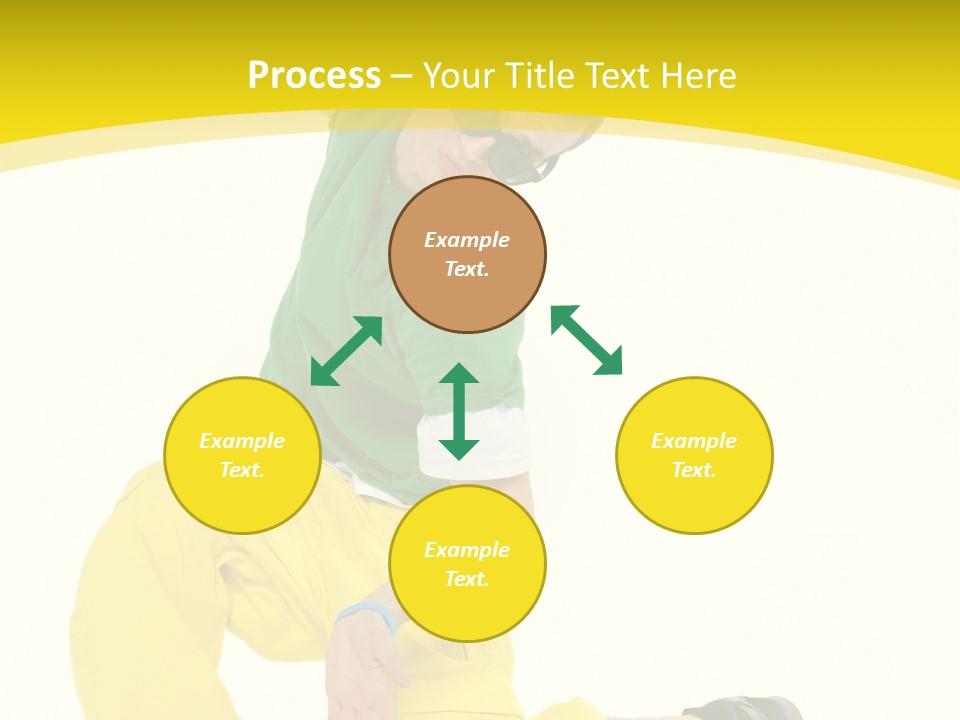 Process – Your Title Text Here

Example Text.

Example Text.

Example Text.

Example Text.